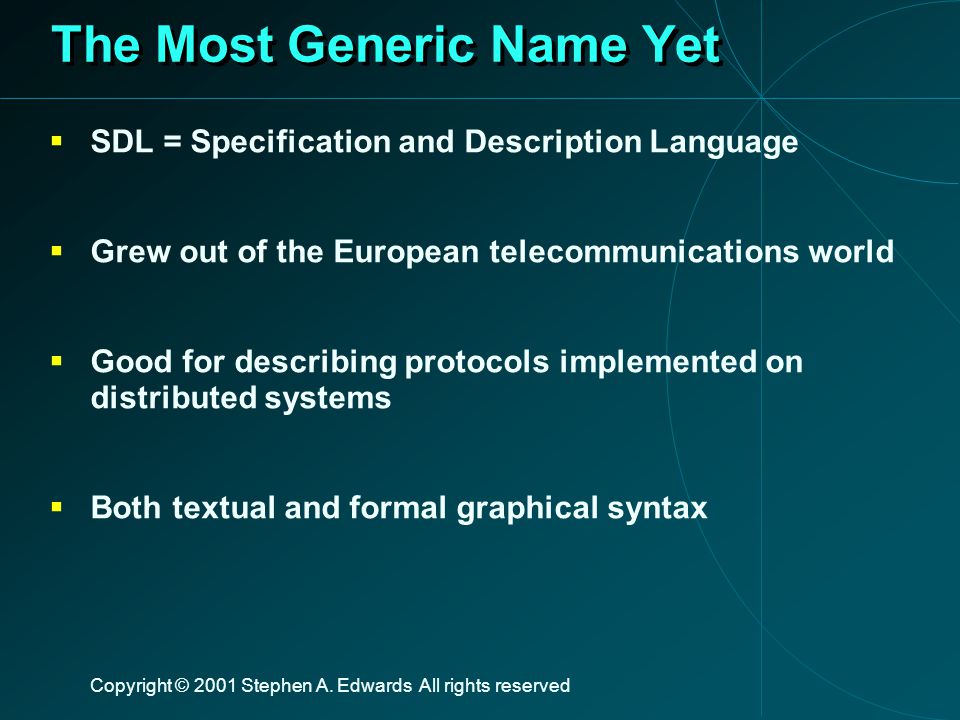 The Most Generic Name Yet

▪ SDL = Specification and Description Language

▪ Grew out of the European telecommunications world

▪ Good for describing protocols implemented on distributed systems

▪ Both textual and formal graphical syntax

Copyright © 2001 Stephen A. Edwards All rights reserved